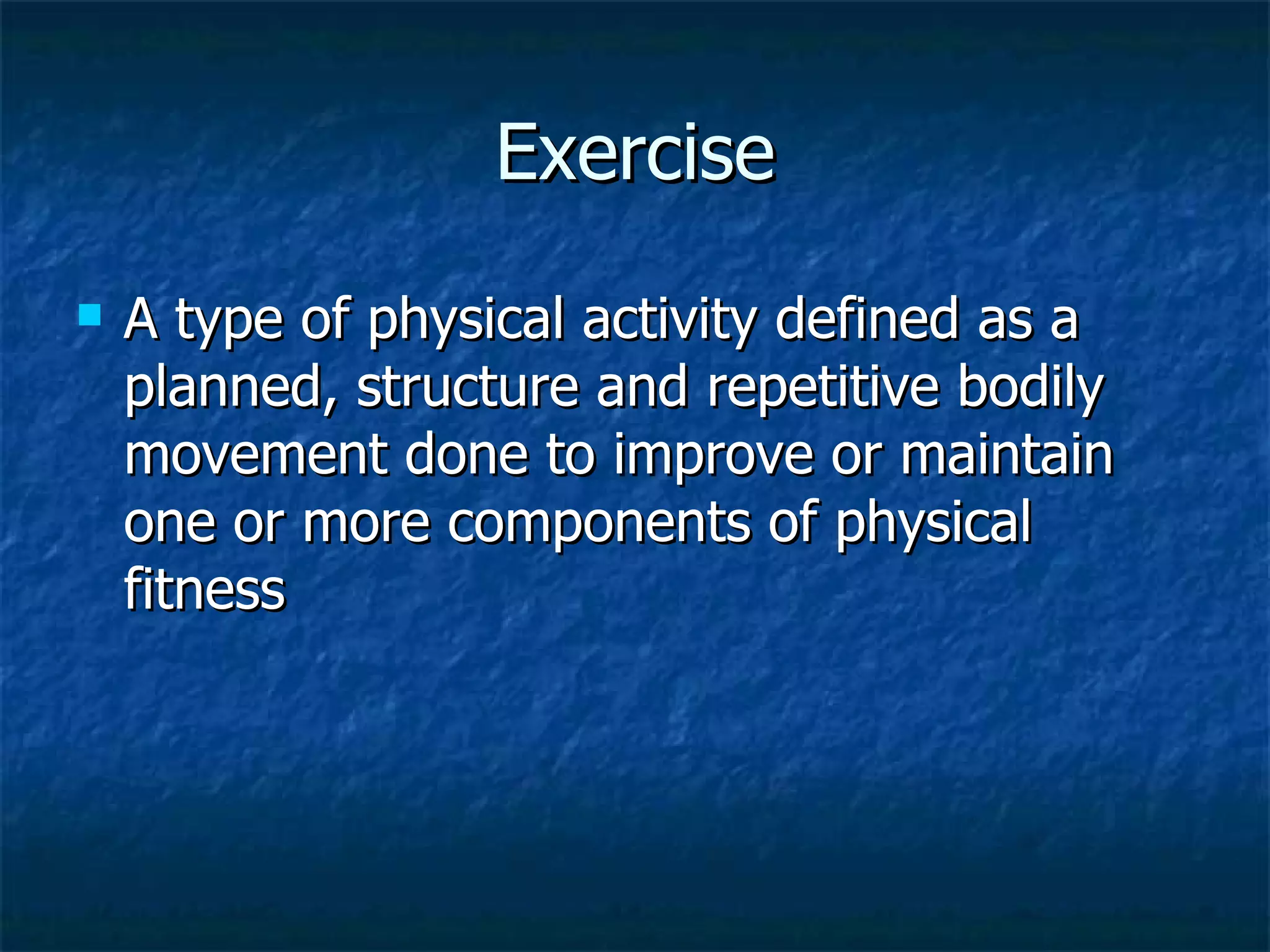 Exercise

A type of physical activity defined as a planned, structure and repetitive bodily movement done to improve or maintain one or more components of physical fitness